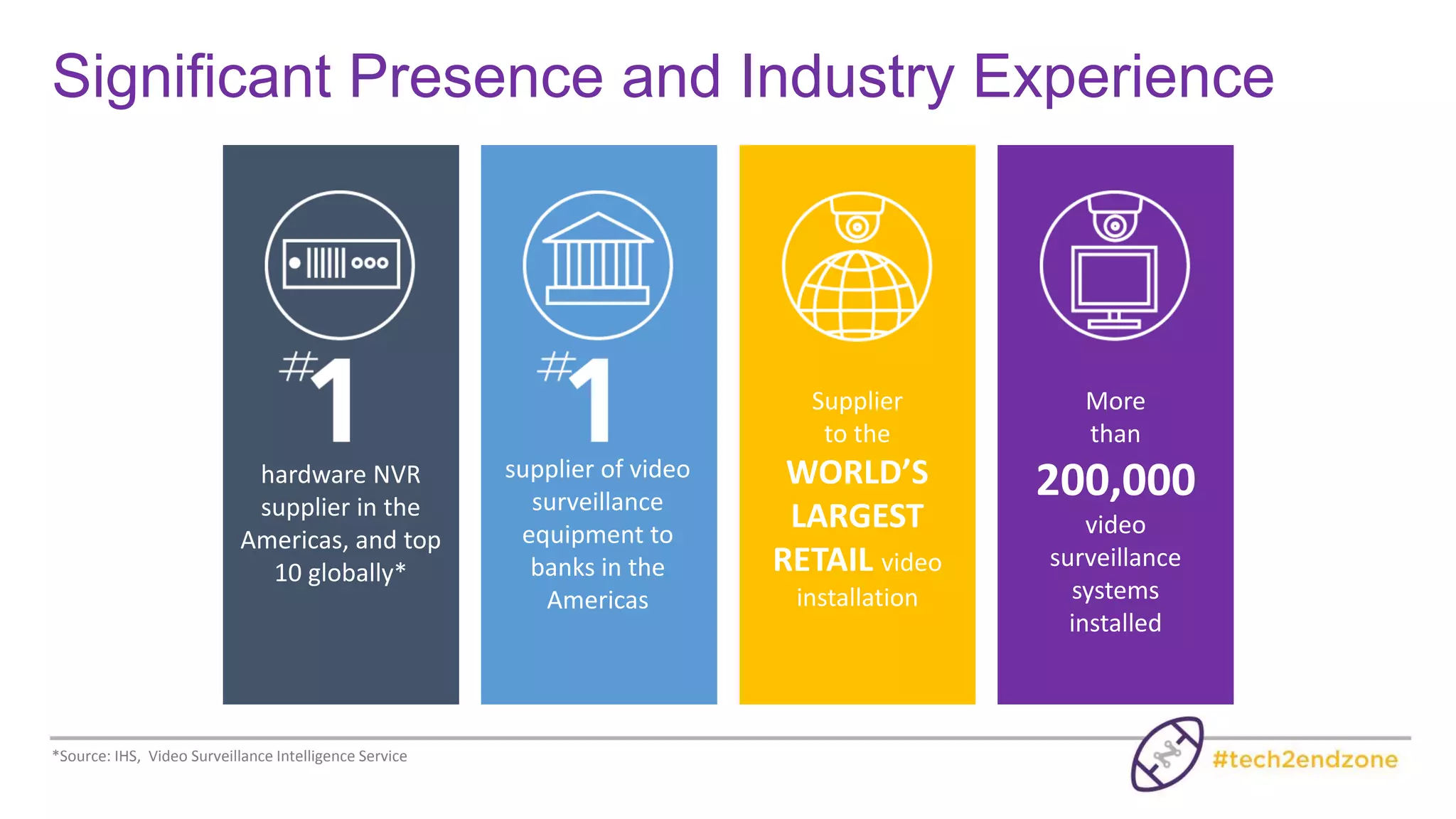 Significant Presence and Industry Experience

#1

hardware NVR supplier in the Americas, and top 10 globally*

#1

supplier of video surveillance equipment to banks in the Americas

Supplier to the WORLD'S LARGEST RETAIL video installation

More than 200,000 video surveillance systems installed

*Source: IHS, Video Surveillance Intelligence Service

#tech2endzone